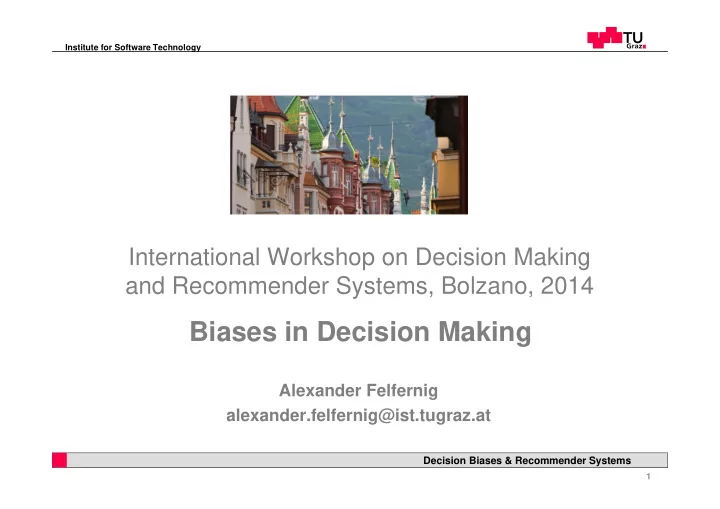 Institute for Software Technology

TU Graz

International Workshop on Decision Making and Recommender Systems, Bolzano, 2014

Biases in Decision Making

Alexander Felfernig
alexander.felfernig@ist.tugraz.at

Decision Biases & Recommender Systems

1